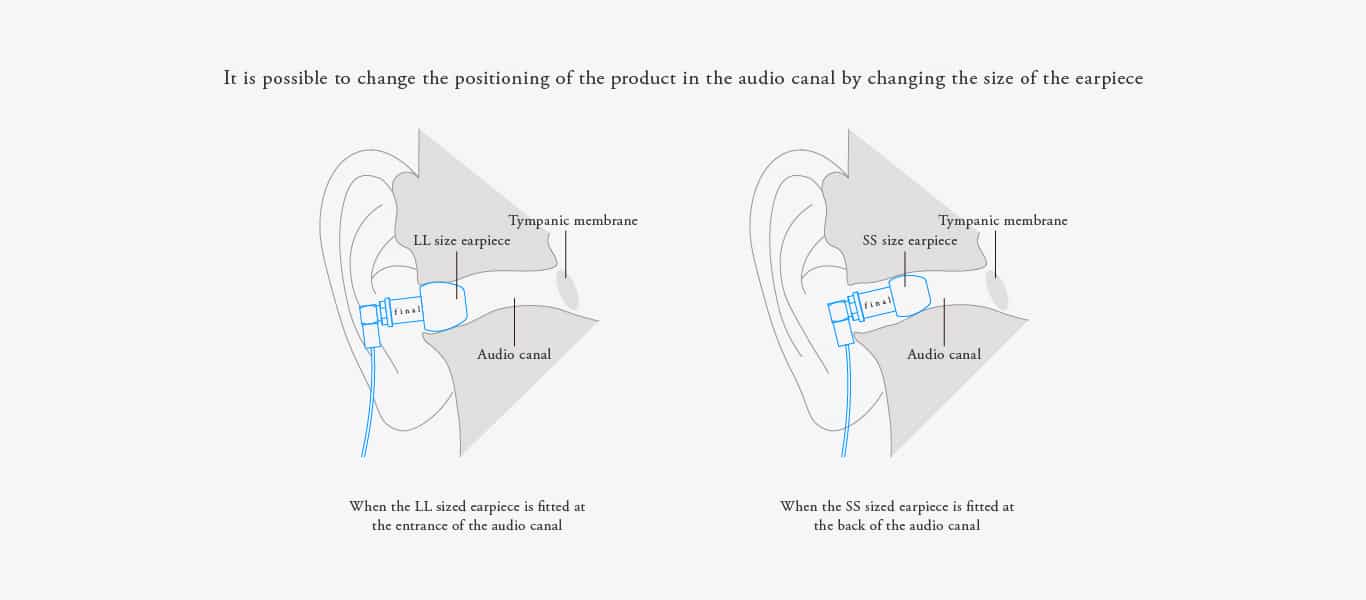 It is possible to change the positioning of the product in the audio canal by changing the size of the earpiece

Tympanic membrane

LL size earpiece

final

Audio canal

When the LL sized earpiece is fitted at the entrance of the audio canal

Tympanic membrane

SS size earpiece

final

Audio canal

When the SS sized earpiece is fitted at the back of the audio canal